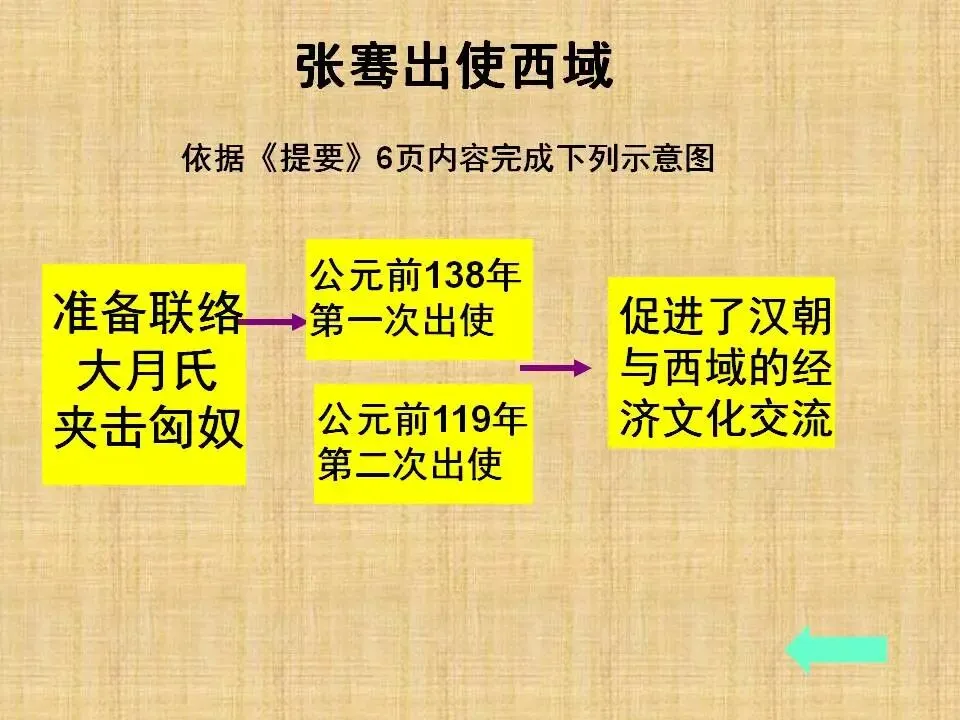 张骞出使西域

依据《提要》6页内容完成下列示意图

准备联络大月氏夹击匈奴

公元前138年第一次出使

公元前119年第二次出使

促进了汉朝与西域的经济文化交流